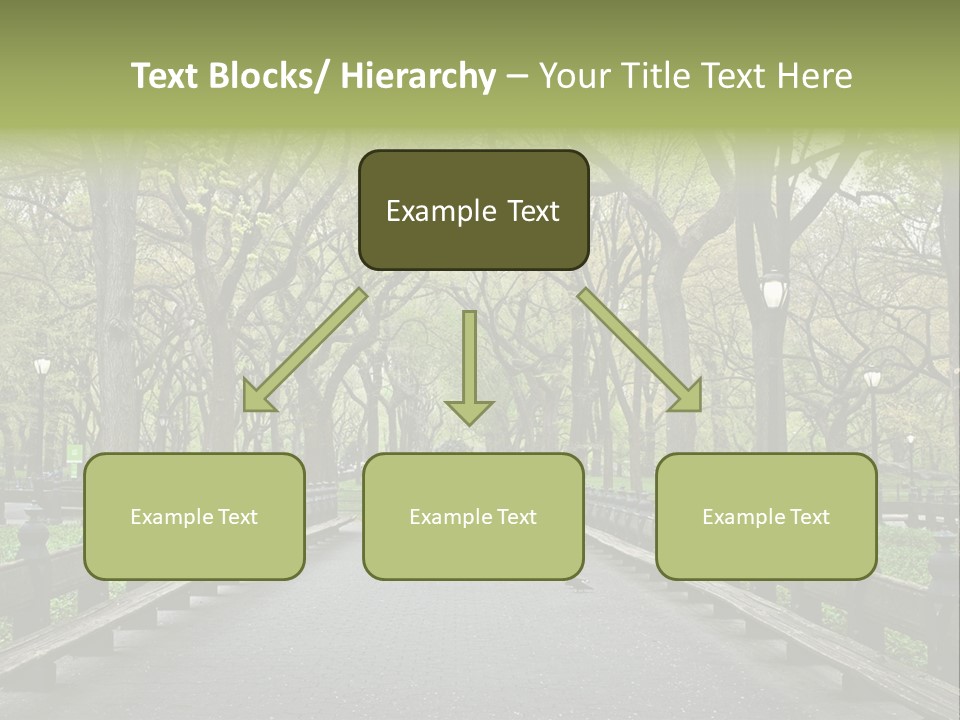 Text Blocks/ Hierarchy – Your Title Text Here

Example Text

Example Text

Example Text

Example Text